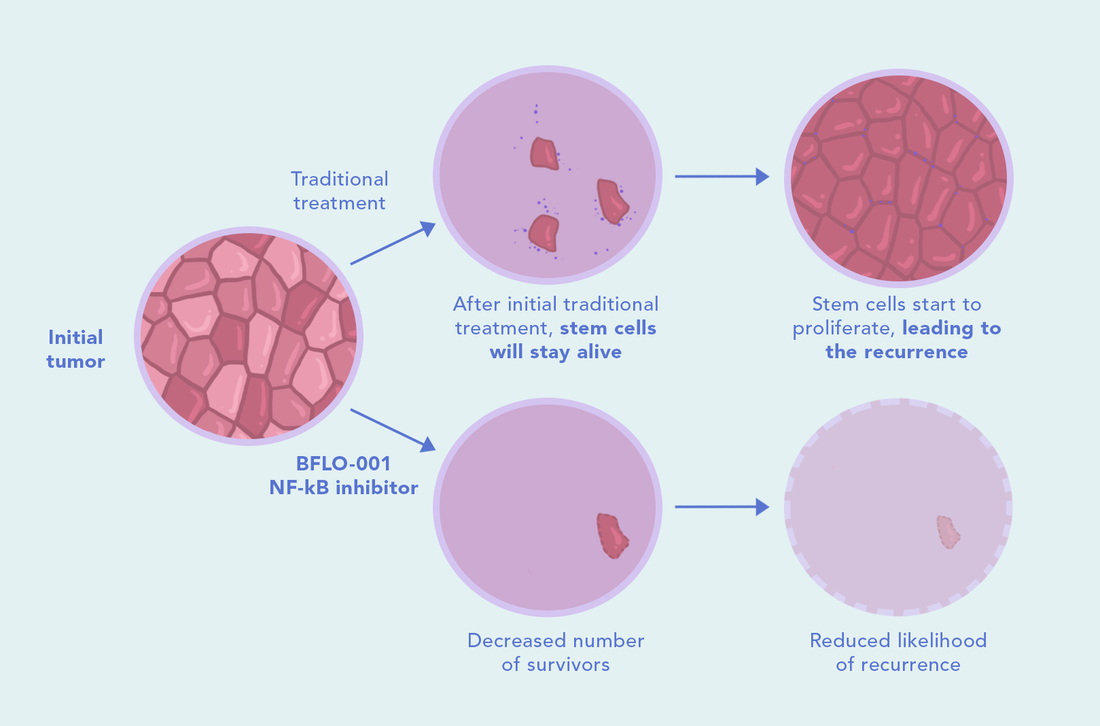 Initial tumor

Traditional treatment

After initial traditional treatment, stem cells will stay alive

Stem cells start to proliferate, leading to the recurrence

BFLO-001 NF-kB inhibitor

Decreased number of survivors

Reduced likelihood of recurrence